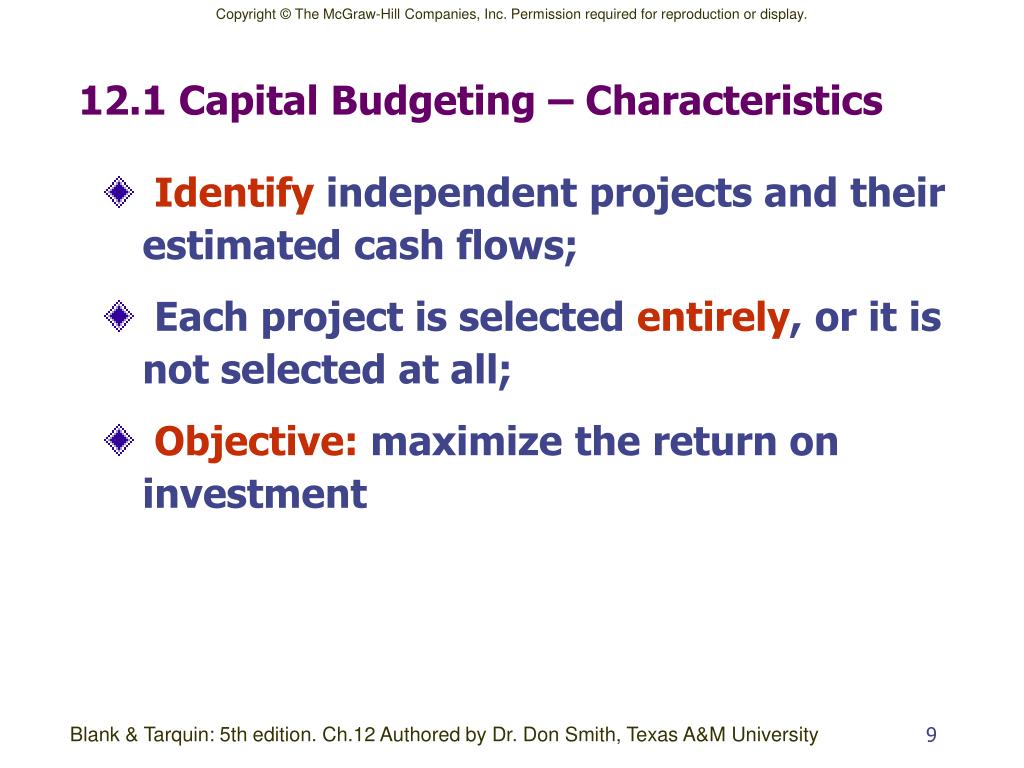 Copyright © The McGraw-Hill Companies, Inc. Permission required for reproduction or display.

12.1 Capital Budgeting – Characteristics

Identify independent projects and their estimated cash flows;

Each project is selected entirely, or it is not selected at all;

Objective: maximize the return on investment

Blank & Tarquin: 5th edition. Ch.12 Authored by Dr. Don Smith, Texas A&M University

9